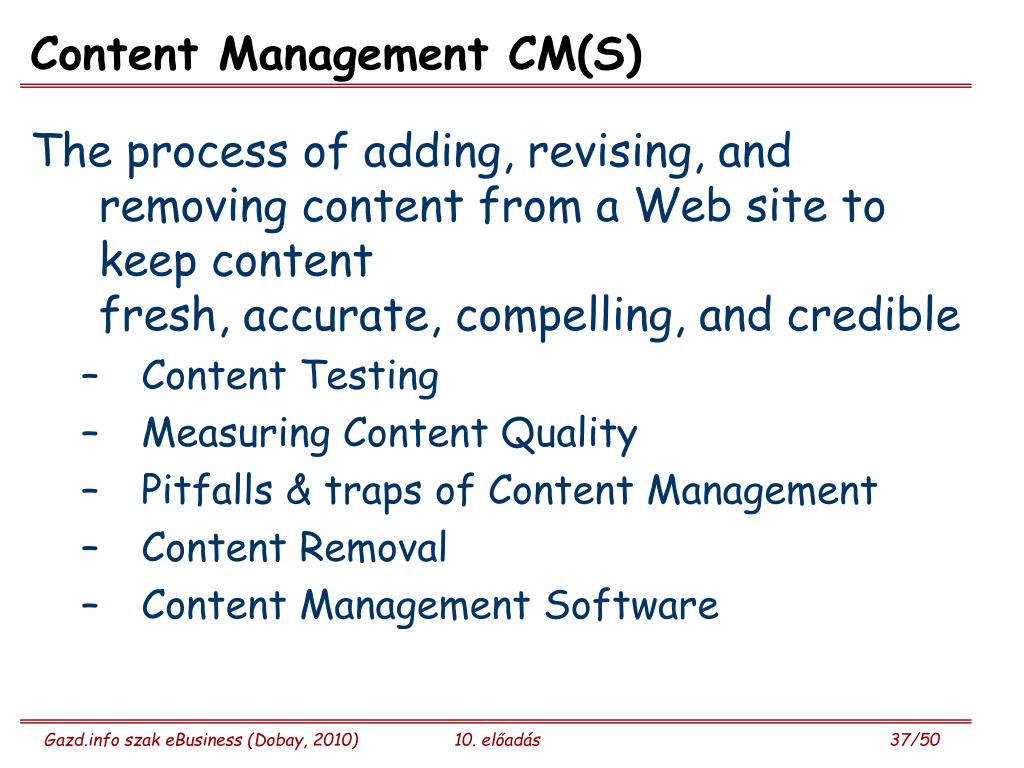 Content Management CM(S)

The process of adding, revising, and removing content from a Web site to keep content
fresh, accurate, compelling, and credible

– Content Testing
– Measuring Content Quality
– Pitfalls & traps of Content Management
– Content Removal
– Content Management Software

Gazd.info szak eBusiness (Dobay, 2010) 10. előadás 37/50